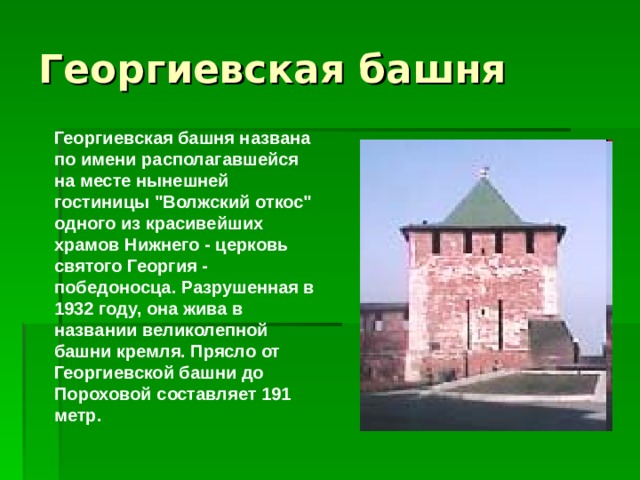 Георгиевская башня

Георгиевская башня названа по имени располагавшейся на месте нынешней гостиницы "Волжский откос" одного из красивейших храмов Нижнего - церковь святого Георгия - победоносца. Разрушенная в 1932 году, она жива в названии великолепной башни кремля. Прясло от Георгиевской башни до Пороховой составляет 191 метр.